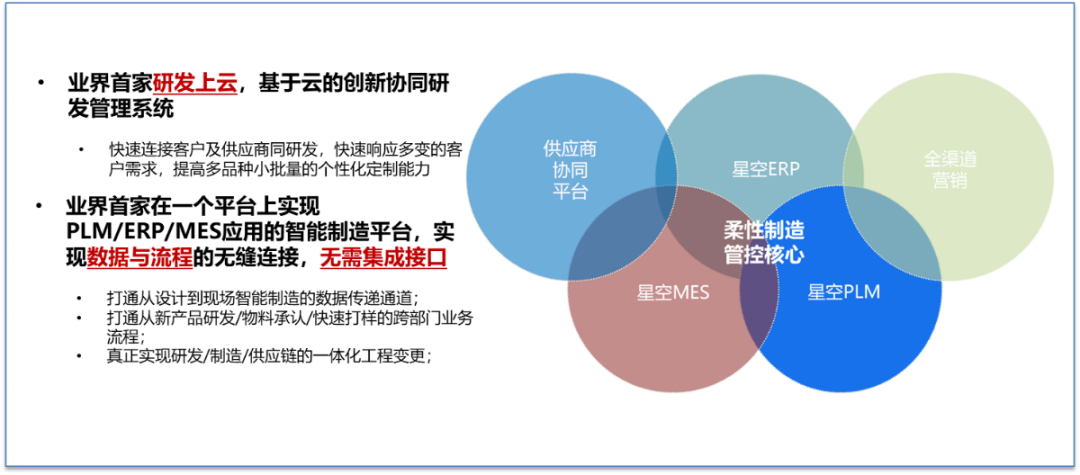 • 业界首家研发上云，基于云的创新协同研发管理系统

• 快速连接客户及供应商同研发，快速响应多变的客户需求，提高多品种小批量的个性化定制能力

• 业界首家在一个平台上实现PLM/ERP/MES应用的智能制造平台，实现数据与流程的无缝连接，无需集成接口

• 打通从设计到现场智能制造的数据传递通道；
• 打通从新产品研发/物料承认/快速打样的跨部门业务流程；
• 真正实现研发/制造/供应链的一体化工程变更；

供应商协同平台

星空ERP

全渠道营销

柔性制造管控核心

星空MES

星空PLM